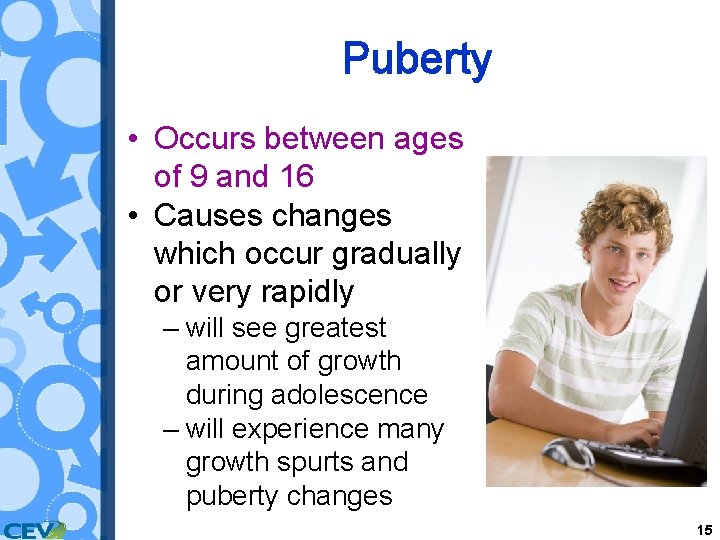 Puberty

• Occurs between ages of 9 and 16
• Causes changes which occur gradually or very rapidly
– will see greatest amount of growth during adolescence
– will experience many growth spurts and puberty changes

CEV

15